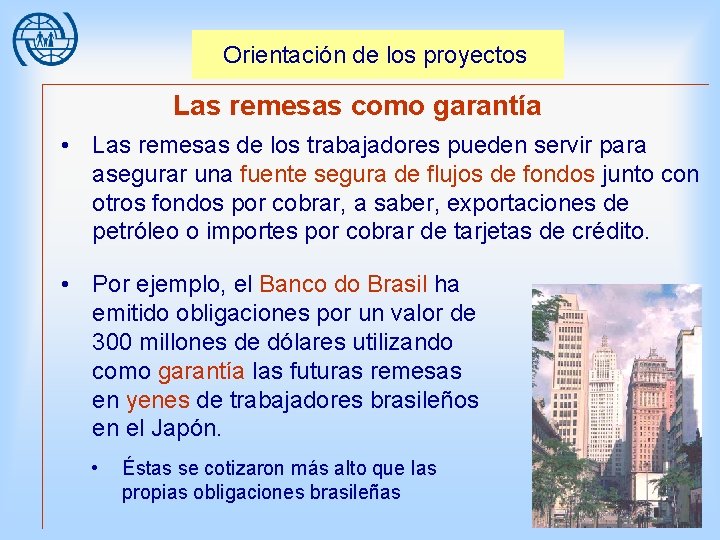 Orientación de los proyectos

Las remesas como garantía

• Las remesas de los trabajadores pueden servir para asegurar una fuente segura de flujos de fondos junto con otros fondos por cobrar, a saber, exportaciones de petróleo o importes por cobrar de tarjetas de crédito.

• Por ejemplo, el Banco do Brasil ha emitido obligaciones por un valor de 300 millones de dólares utilizando como garantía las futuras remesas en yenes de trabajadores brasileños en el Japón.

• Éstas se cotizaron más alto que las propias obligaciones brasileñas